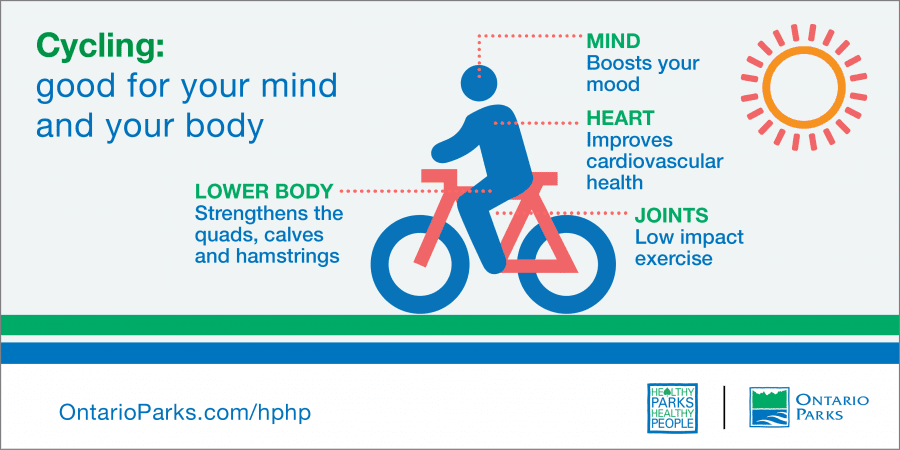 Cycling:
good for your mind and your body

MIND
Boosts your mood

HEART
Improves cardiovascular health

LOWER BODY
Strengthens the quads, calves and hamstrings

JOINTS
Low impact exercise

OntarioParks.com/hphp

HEALTHY PARKS HEALTHY PEOPLE

ONTARIO PARKS